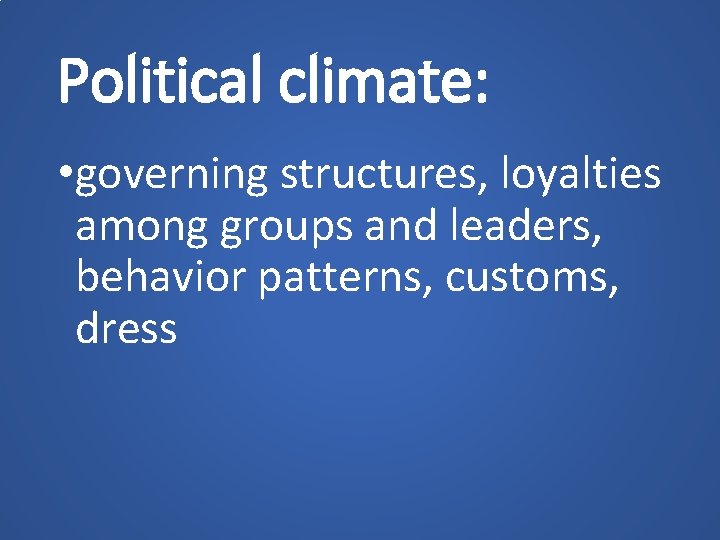 Political climate:

•governing structures, loyalties among groups and leaders, behavior patterns, customs, dress